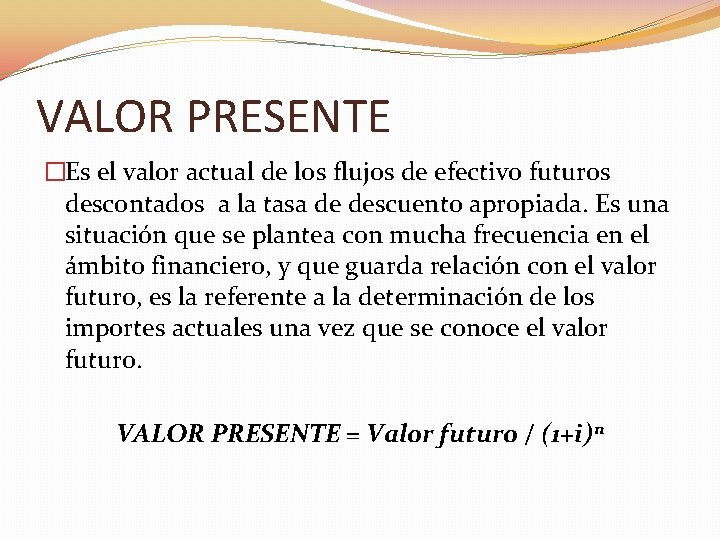 VALOR PRESENTE

□Es el valor actual de los flujos de efectivo futuros descontados a la tasa de descuento apropiada. Es una situación que se plantea con mucha frecuencia en el ámbito financiero, y que guarda relación con el valor futuro, es la referente a la determinación de los importes actuales una vez que se conoce el valor futuro.

VALOR PRESENTE = Valor futuro / $(1+i)^n$